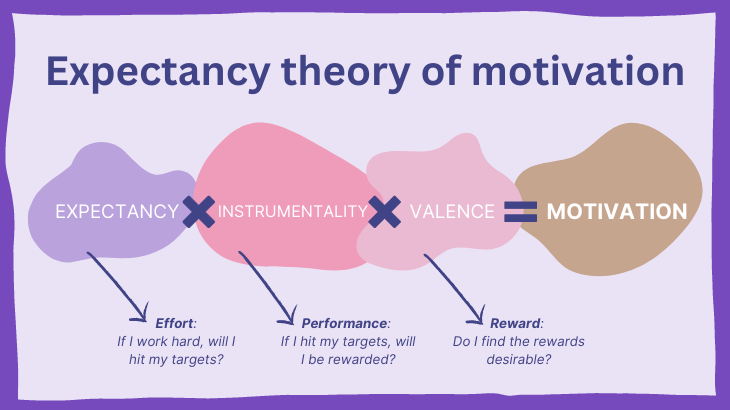 Expectancy theory of motivation

EXPECTANCY × INSTRUMENTALITY × VALENCE = MOTIVATION

Effort:
If I work hard, will I hit my targets?

Performance:
If I hit my targets, will I be rewarded?

Reward:
Do I find the rewards desirable?